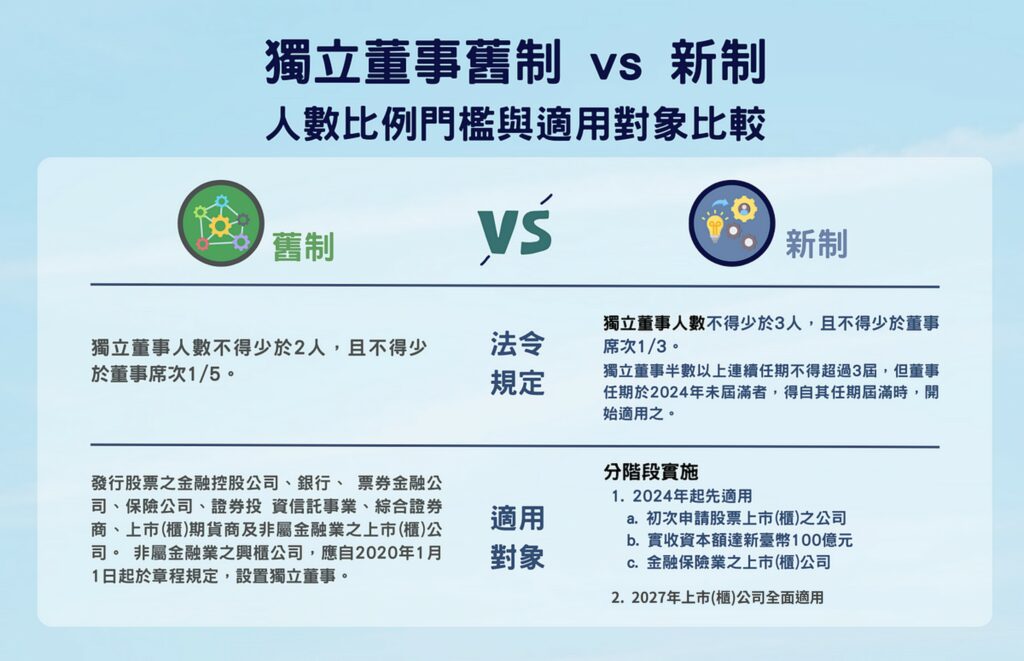 獨立董事舊制 vs 新制
人數比例門檻與適用對象比較

舊制

VS

新制

獨立董事人數不得少於2人，且不得少於董事席次1/5。

法令規定

獨立董事人數不得少於3人，且不得少於董事席次1/3。
獨立董事半數以上連續任期不得超過3屆，但董事任期於2024年未屆滿者，得自其任期屆滿時，開始適用之。

發行股票之金融控股公司、銀行、 票券金融公司、保險公司、證券投 資信託事業、綜合證券商、上市(櫃)期貨商及非屬金融業之上市(櫃)公司。 非屬金融業之興櫃公司，應自2020年1月1日起於章程規定，設置獨立董事。

適用對象

分階段實施
1. 2024年起先適用
a. 初次申請股票上市(櫃)之公司
b. 實收資本額達新臺幣100億元
c. 金融保險業之上市(櫃)公司
2. 2027年上市(櫃)公司全面適用